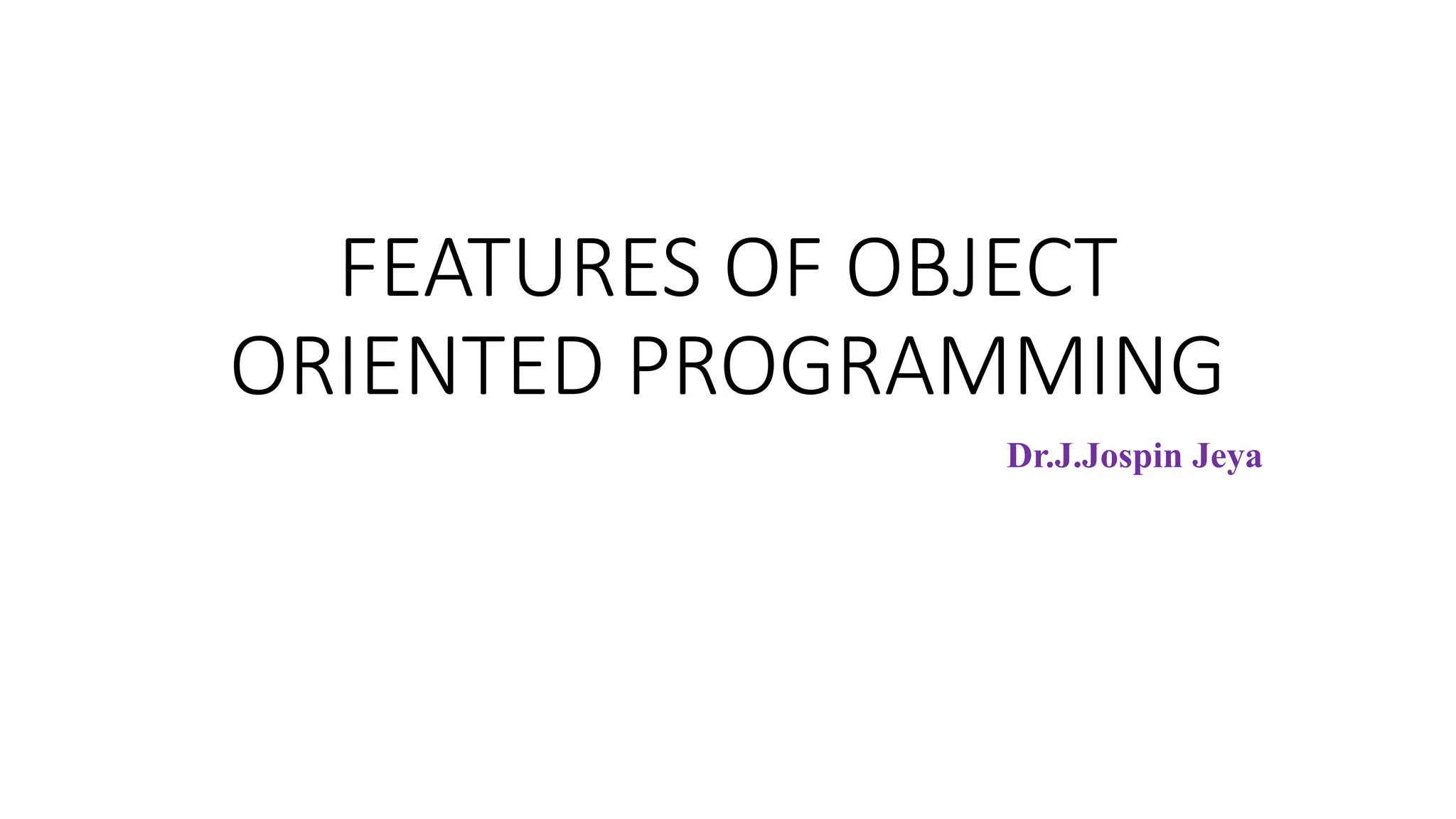 FEATURES OF OBJECT ORIENTED PROGRAMMING

Dr.J.Jospin Jeya